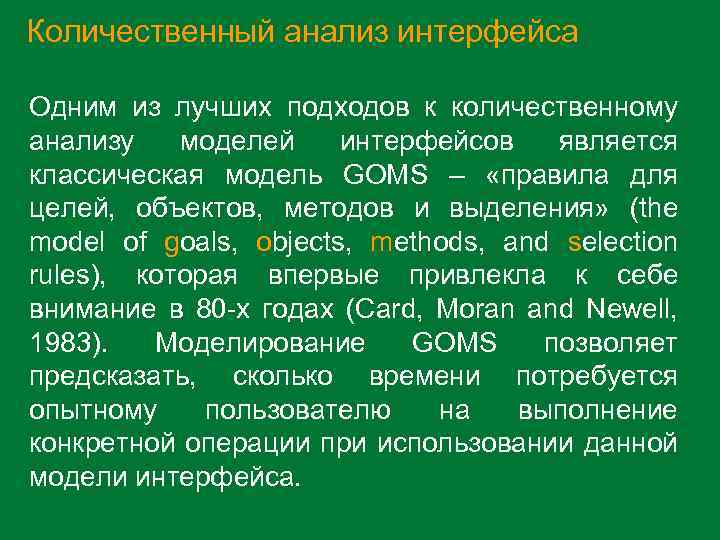 Количественный анализ интерфейса

Одним из лучших подходов к количественному анализу моделей интерфейсов является классическая модель GOMS – «правила для целей, объектов, методов и выделения» (the model of goals, objects, methods, and selection rules), которая впервые привлекла к себе внимание в 80-х годах (Card, Moran and Newell, 1983). Моделирование GOMS позволяет предсказать, сколько времени потребуется опытному пользователю на выполнение конкретной операции при использовании данной модели интерфейса.